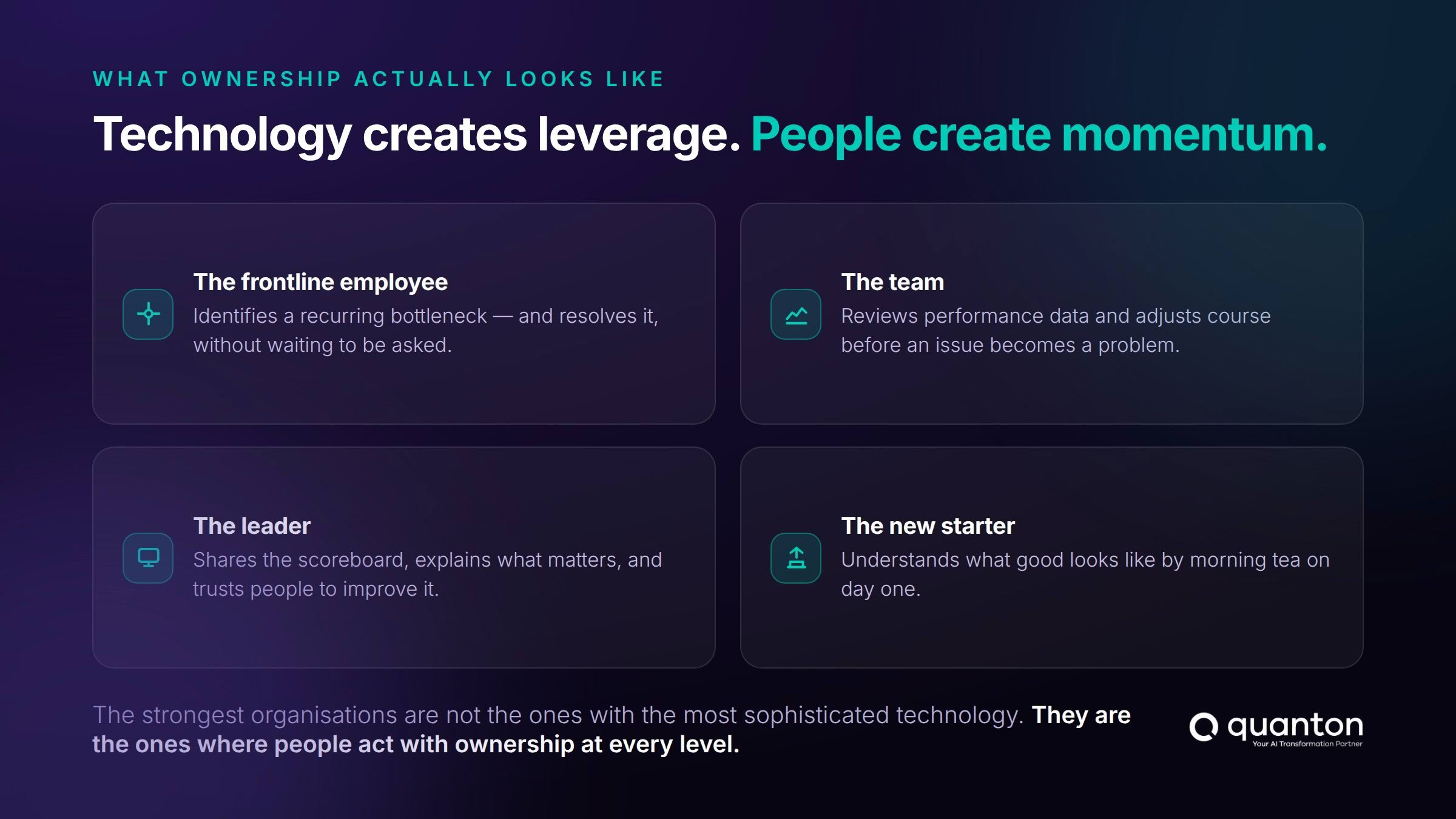 WHAT OWNERSHIP ACTUALLY LOOKS LIKE

Technology creates leverage. People create momentum.

The frontline employee
Identifies a recurring bottleneck — and resolves it, without waiting to be asked.

The team
Reviews performance data and adjusts course before an issue becomes a problem.

The leader
Shares the scoreboard, explains what matters, and trusts people to improve it.

The new starter
Understands what good looks like by morning tea on day one.

The strongest organisations are not the ones with the most sophisticated technology. They are the ones where people act with ownership at every level.

quanton
Your AI Transformation Partner